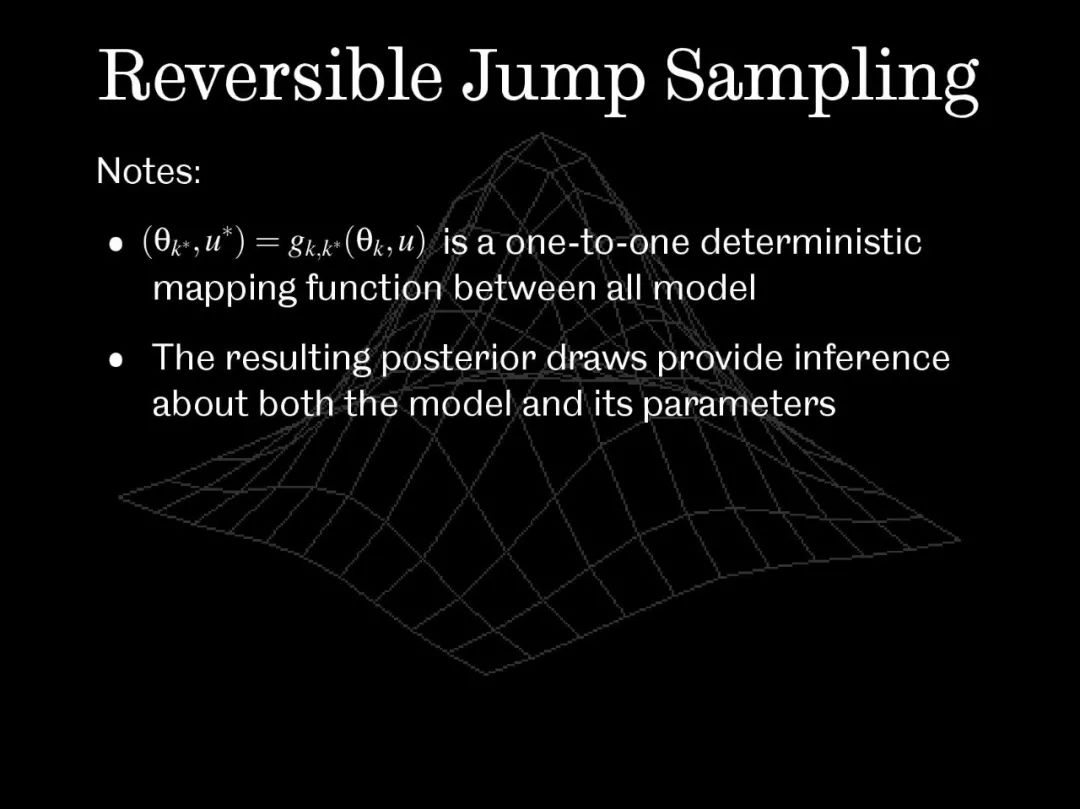 Reversible Jump Sampling

Notes:

• $(\theta_{k^*}, u^*) = g_{k,k^*}(\theta_k, u)$ is a one-to-one deterministic mapping function between all model

• The resulting posterior draws provide inference about both the model and its parameters